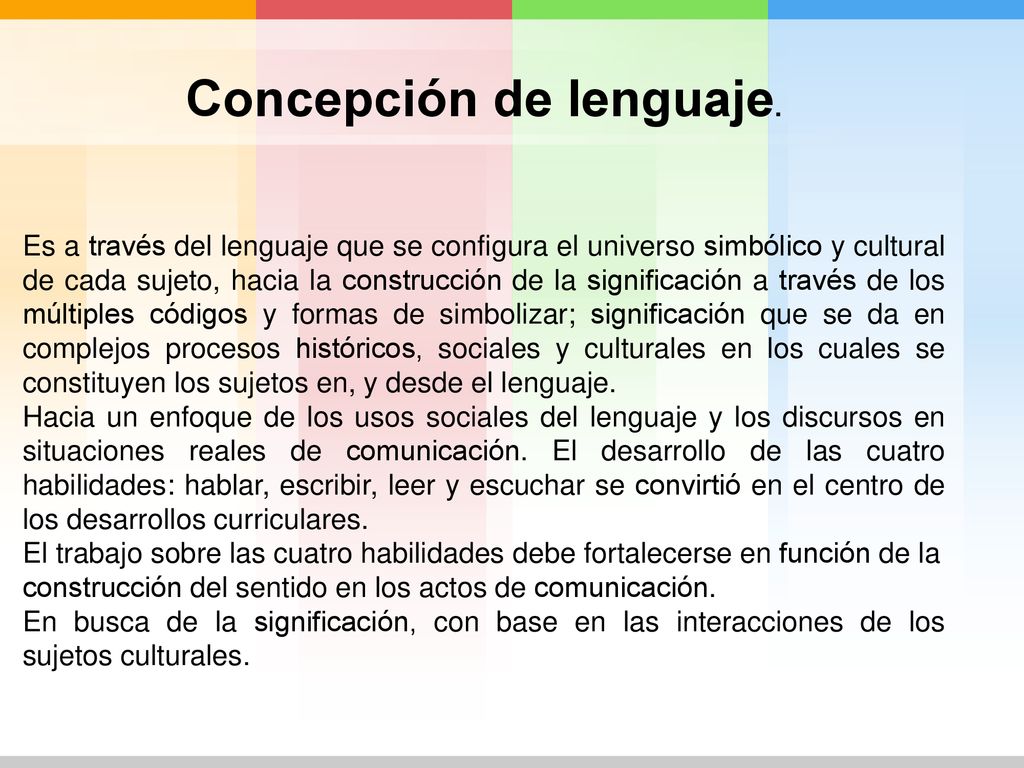 Concepción de lenguaje.

Es a través del lenguaje que se configura el universo simbólico y cultural de cada sujeto, hacia la construcción de la significación a través de los múltiples códigos y formas de simbolizar; significación que se da en complejos procesos históricos, sociales y culturales en los cuales se constituyen los sujetos en, y desde el lenguaje.
Hacia un enfoque de los usos sociales del lenguaje y los discursos en situaciones reales de comunicación. El desarrollo de las cuatro habilidades: hablar, escribir, leer y escuchar se convirtió en el centro de los desarrollos curriculares.
El trabajo sobre las cuatro habilidades debe fortalecerse en función de la construcción del sentido en los actos de comunicación.
En busca de la significación, con base en las interacciones de los sujetos culturales.